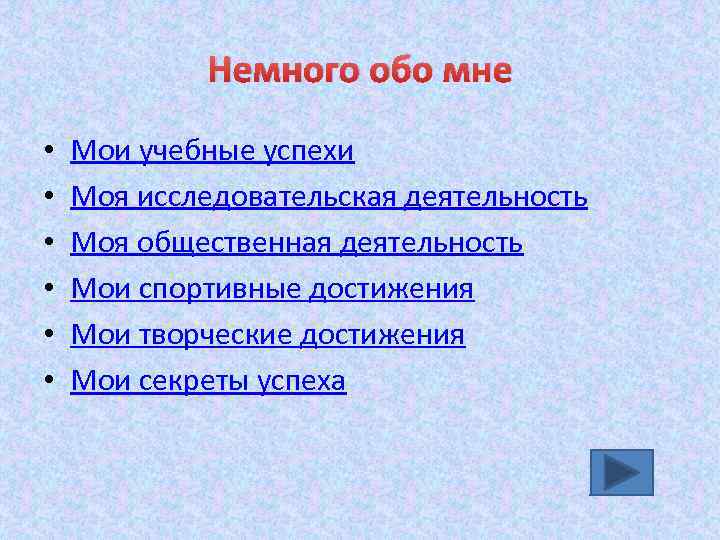 Немного обо мне

• Мои учебные успехи
• Моя исследовательская деятельность
• Моя общественная деятельность
• Мои спортивные достижения
• Мои творческие достижения
• Мои секреты успеха